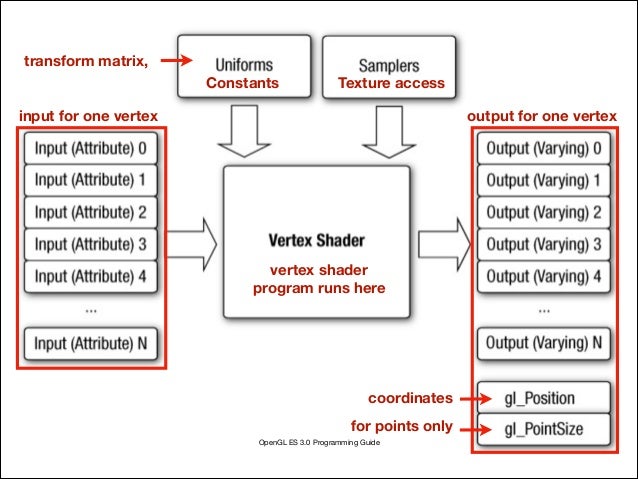 transform matrix,

Uniforms
Constants

Samplers
Texture access

input for one vertex

Input (Attribute) 0
Input (Attribute) 1
Input (Attribute) 2
Input (Attribute) 3
Input (Attribute) 4
...
Input (Attribute) N

Vertex Shader

vertex shader program runs here

output for one vertex

Output (Varying) 0
Output (Varying) 1
Output (Varying) 2
Output (Varying) 3
Output (Varying) 4
...
Output (Varying) N

coordinates
gl_Position

for points only
gl_PointSize

OpenGL ES 3.0 Programming Guide